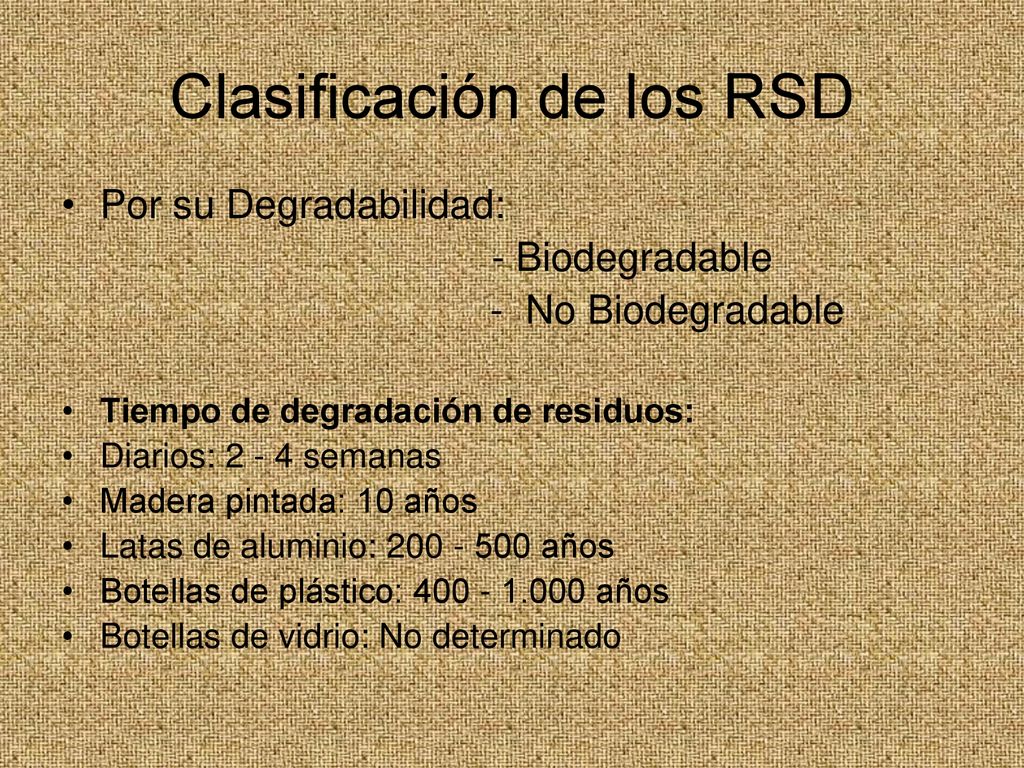 Clasificación de los RSD

• Por su Degradabilidad:
- Biodegradable
- No Biodegradable

• Tiempo de degradación de residuos:
• Diarios: 2 - 4 semanas
• Madera pintada: 10 años
• Latas de aluminio: 200 - 500 años
• Botellas de plástico: 400 - 1.000 años
• Botellas de vidrio: No determinado